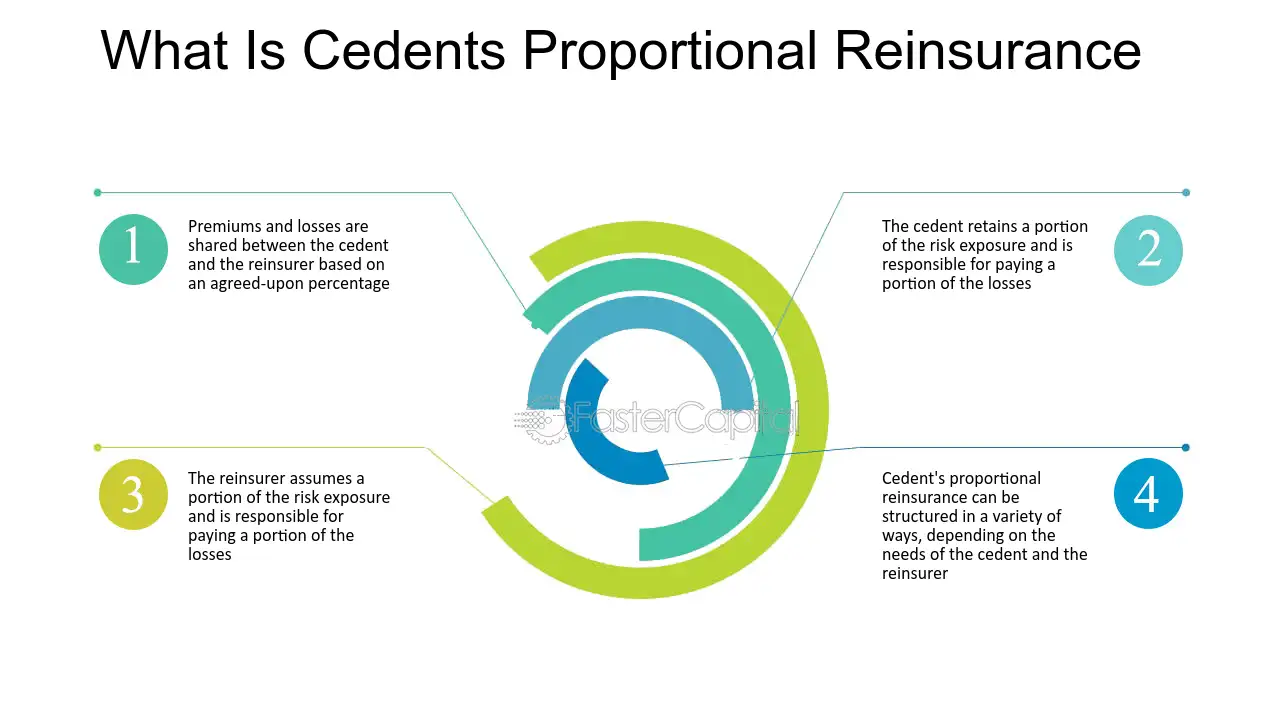 What Is Cedents Proportional Reinsurance

1

Premiums and losses are shared between the cedent and the reinsurer based on an agreed-upon percentage

2

The cedent retains a portion of the risk exposure and is responsible for paying a portion of the losses

3

The reinsurer assumes a portion of the risk exposure and is responsible for paying a portion of the losses

4

Cedent's proportional reinsurance can be structured in a variety of ways, depending on the needs of the cedent and the reinsurer

FasterCapital